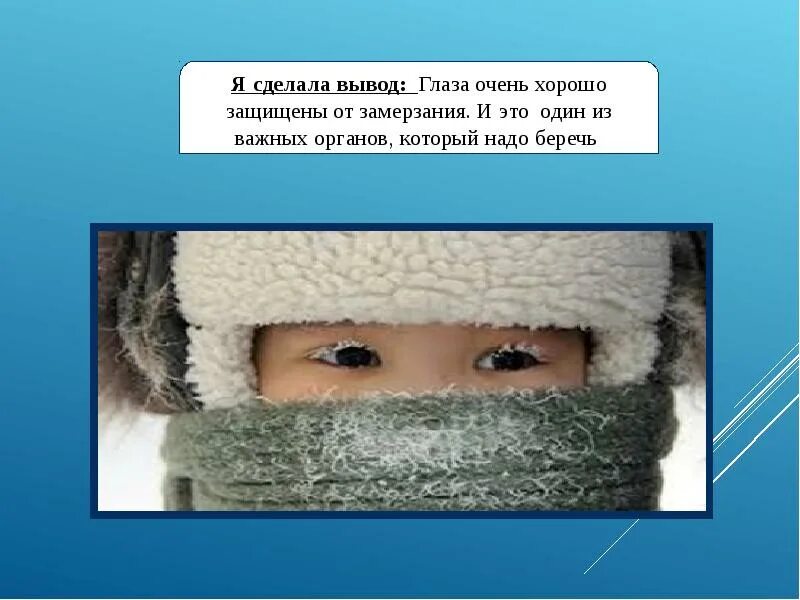 Я сделала вывод: Глаза очень хорошо защищены от замерзания. И это один из важных органов, который надо беречь